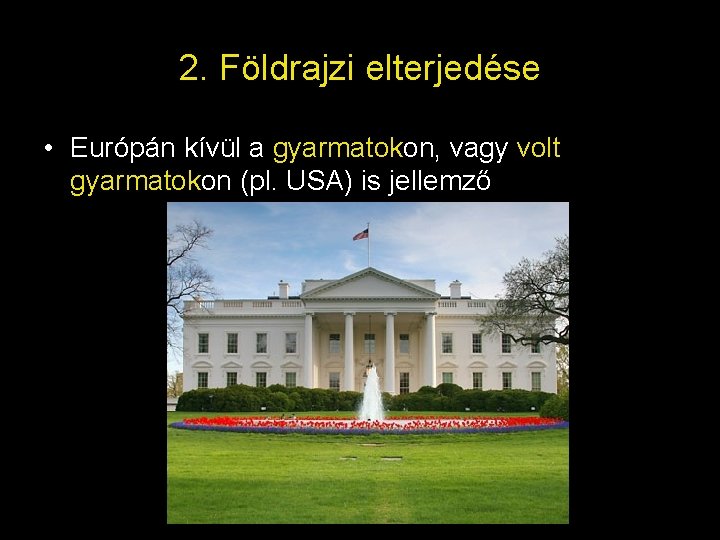 2. Földrajzi elterjedése

• Európán kívül a gyarmatokon, vagy volt gyarmatokon (pl. USA) is jellemző